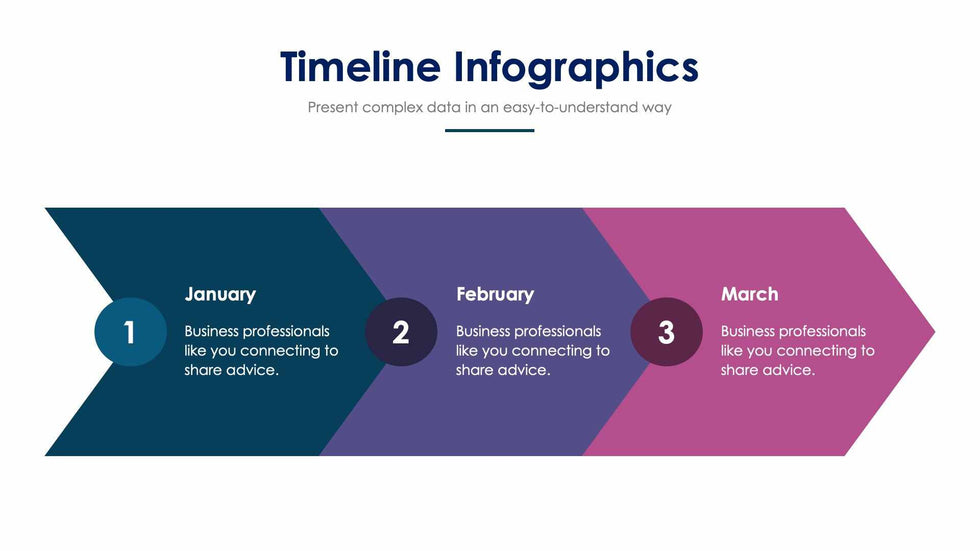 Timeline Infographics

Present complex data in an easy-to-understand way

1

January

Business professionals like you connecting to share advice.

2

February

Business professionals like you connecting to share advice.

3

March

Business professionals like you connecting to share advice.